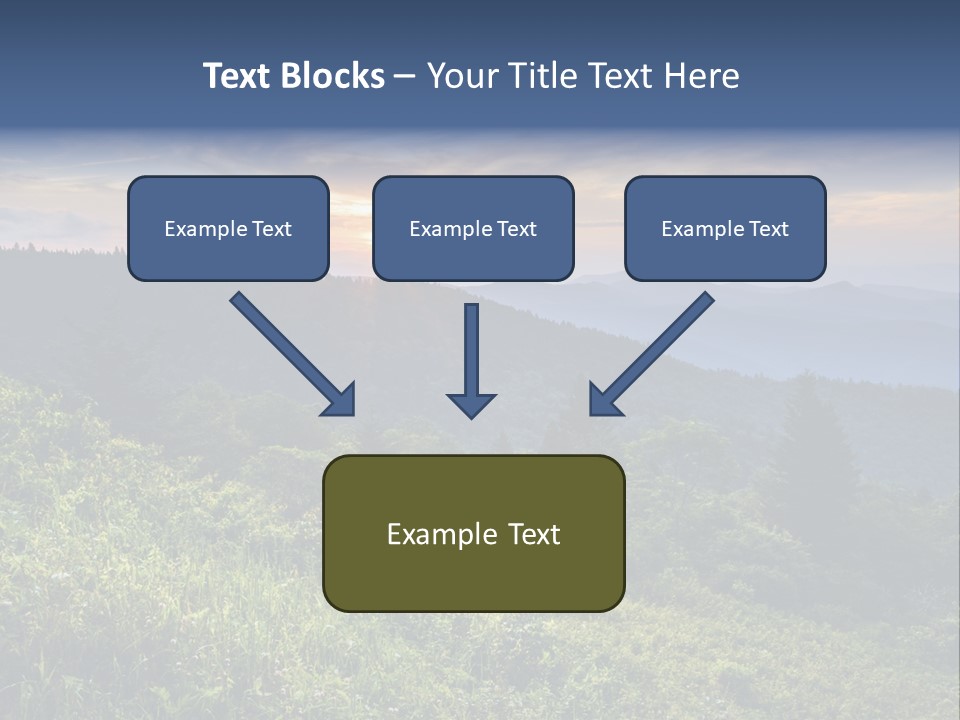 Text Blocks – Your Title Text Here

Example Text

Example Text

Example Text

Example Text